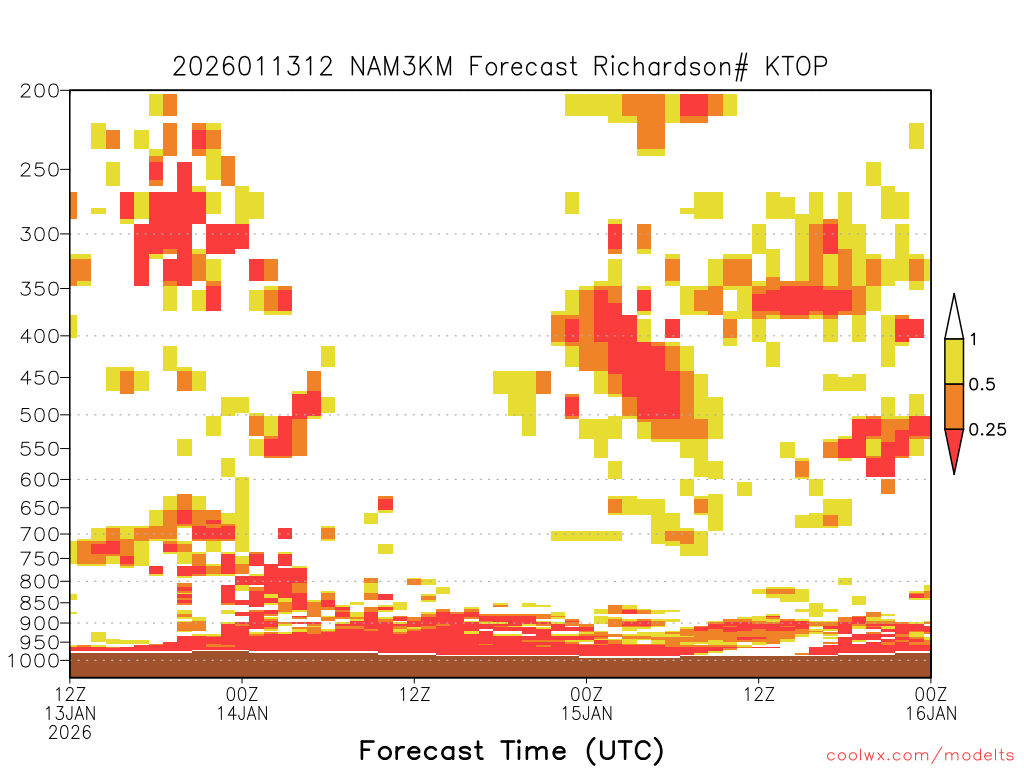 2026011312 NAM3KM Forecast Richardson# KTOP

200
250
300
350
400
450
500
550
600
650
700
750
800
850
900
950
1000

1
0.5
0.25

12Z 13JAN 2026
00Z 14JAN
12Z
00Z 15JAN
12Z
00Z 16JAN

Forecast Time (UTC)

coolwx.com/modelts